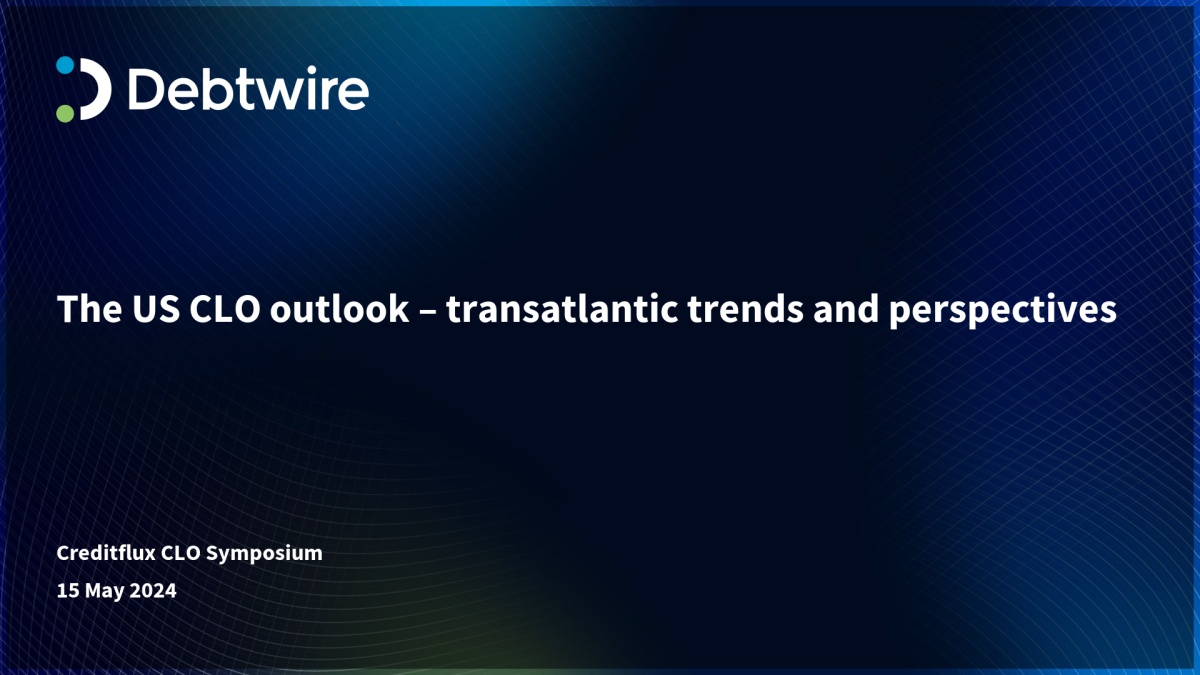 Debtwire

The US CLO outlook – transatlantic trends and perspectives

Creditflux CLO Symposium
15 May 2024